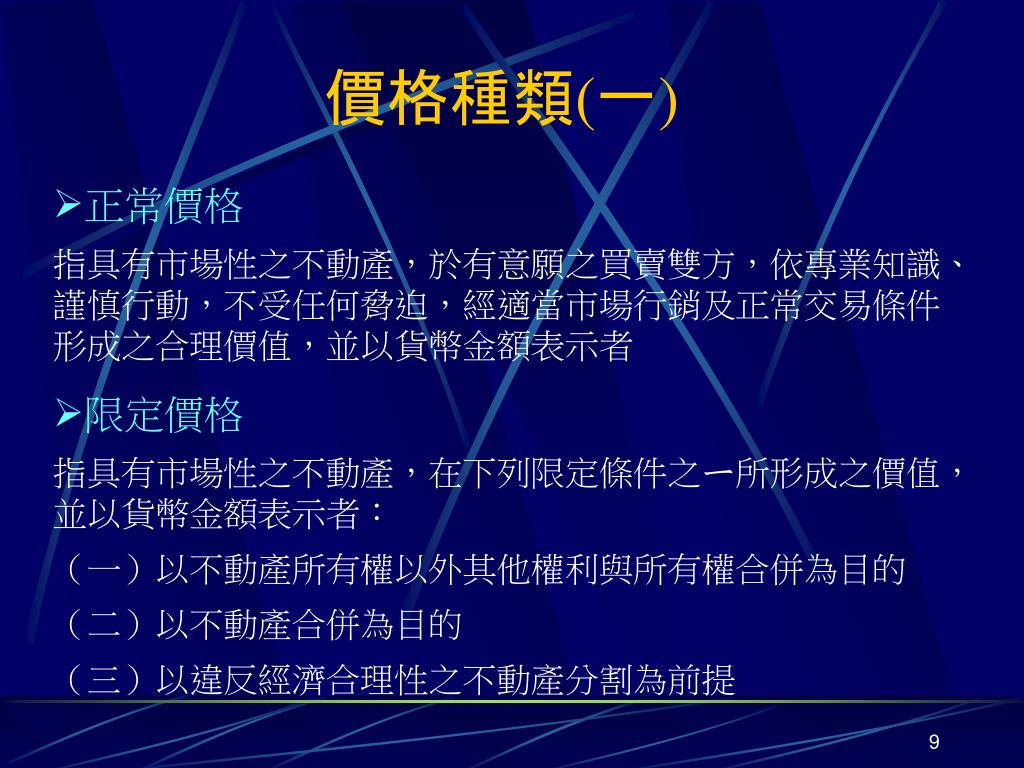 價格種類(一)

➢正常價格

指具有市場性之不動產，於有意願之買賣雙方，依專業知識、謹慎行動，不受任何脅迫，經適當市場行銷及正常交易條件形成之合理價值，並以貨幣金額表示者

➢限定價格

指具有市場性之不動產，在下列限定條件之一所形成之價值，並以貨幣金額表示者：

（一）以不動產所有權以外其他權利與所有權合併為目的

（二）以不動產合併為目的

（三）以違反經濟合理性之不動產分割為前提

9